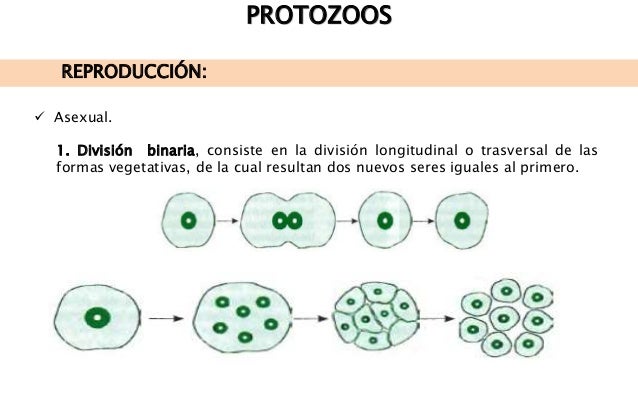 PROTOZOOS

REPRODUCCIÓN:

✓ Asexual.

1. División binaria, consiste en la división longitudinal o trasversal de las formas vegetativas, de la cual resultan dos nuevos seres iguales al primero.